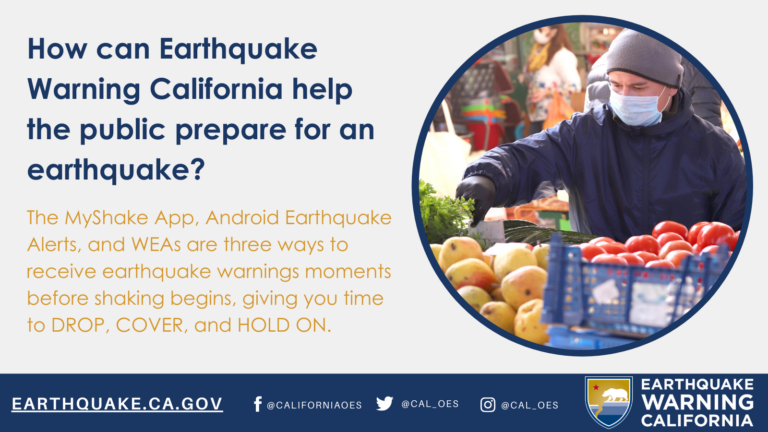 How can Earthquake Warning California help the public prepare for an earthquake?

The MyShake App, Android Earthquake Alerts, and WEAs are three ways to receive earthquake warnings moments before shaking begins, giving you time to DROP, COVER, and HOLD ON.

EARTHQUAKE.CA.GOV

@CALIFORNIAOES

@CAL_OES

@CAL_OES

EARTHQUAKE WARNING CALIFORNIA